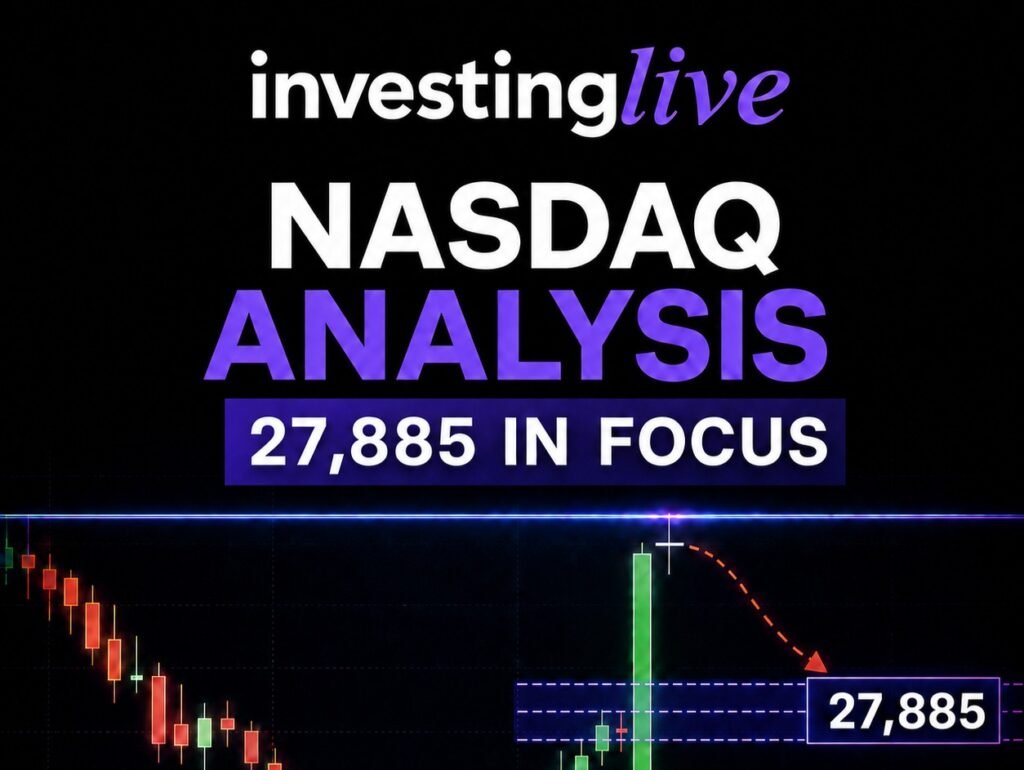 investinglive

NASDAQ ANALYSIS

27,885 IN FOCUS

27,885